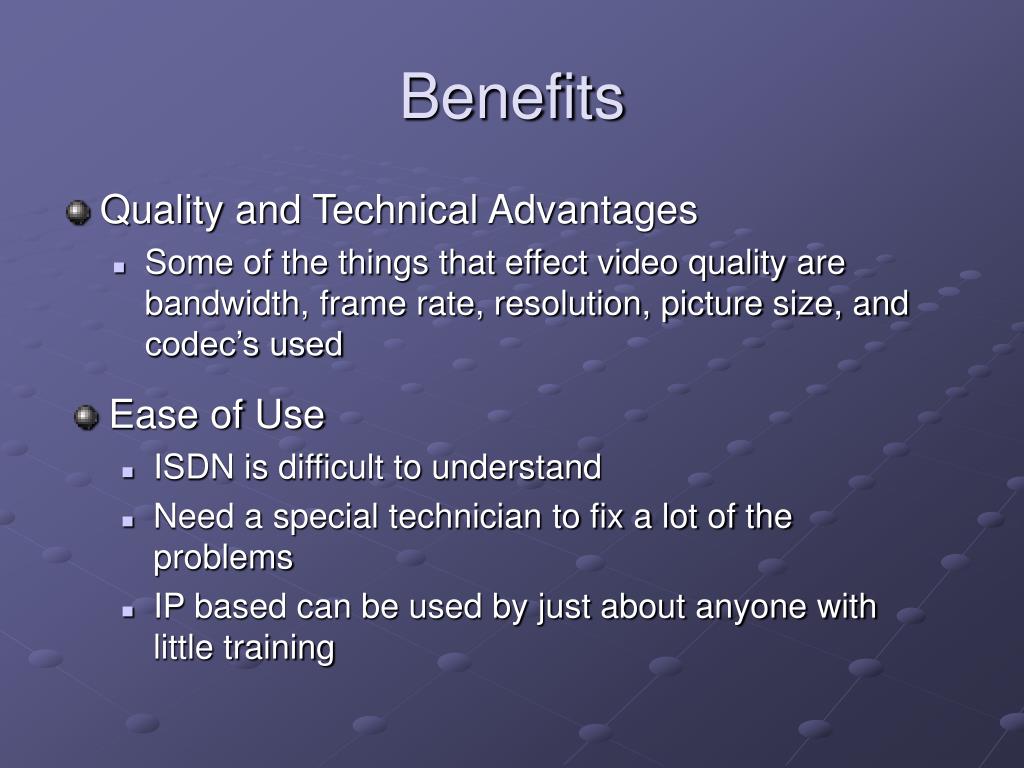 Benefits

Quality and Technical Advantages

Some of the things that effect video quality are bandwidth, frame rate, resolution, picture size, and codec’s used

Ease of Use

ISDN is difficult to understand

Need a special technician to fix a lot of the problems

IP based can be used by just about anyone with little training